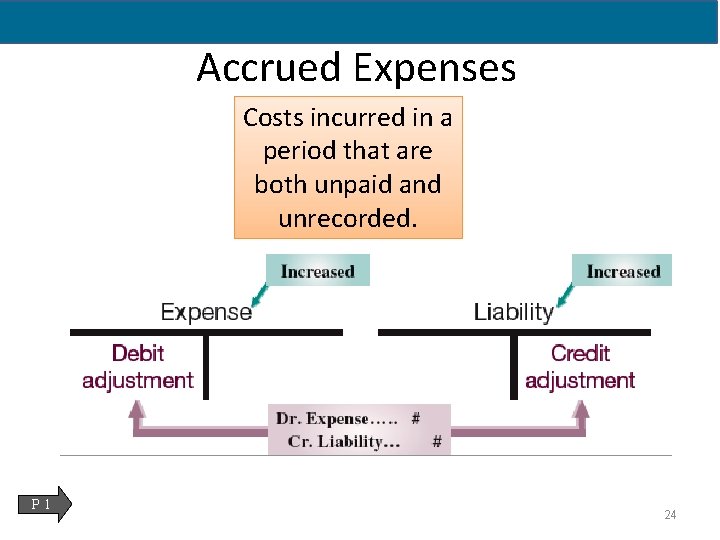 Accrued Expenses

Costs incurred in a period that are both unpaid and unrecorded.

Increased

Expense

Debit adjustment

Increased

Liability

Credit adjustment

Dr. Expense….. #
Cr. Liability… #

P 1

24